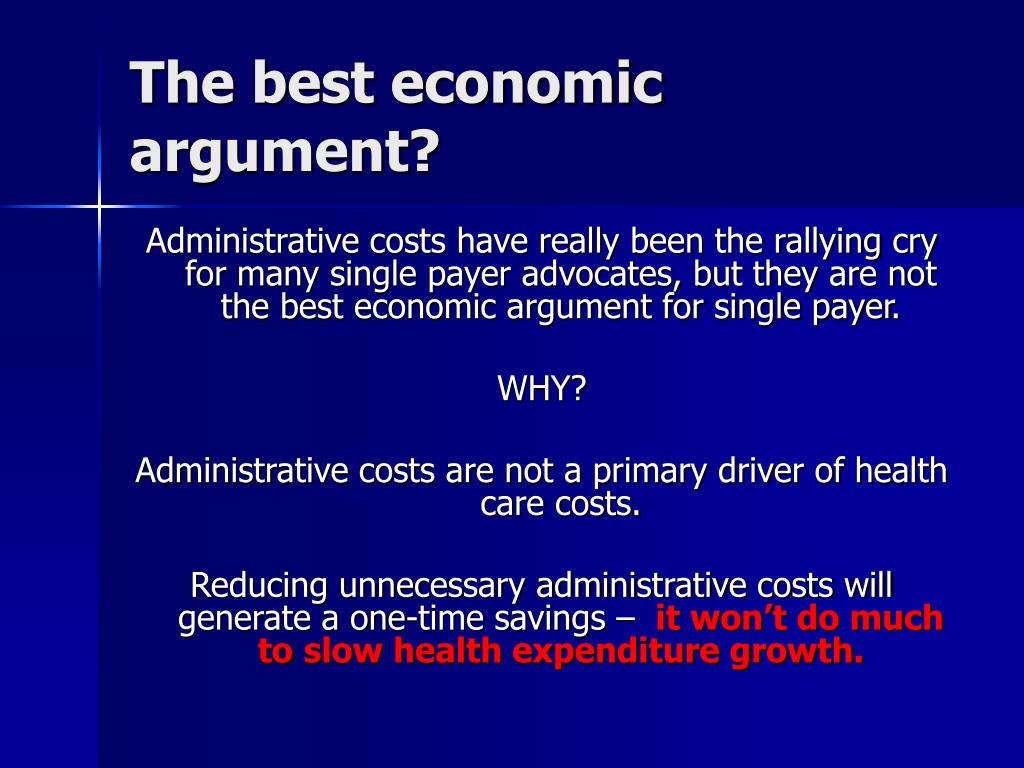 The best economic argument?

Administrative costs have really been the rallying cry for many single payer advocates, but they are not the best economic argument for single payer.

WHY?

Administrative costs are not a primary driver of health care costs.

Reducing unnecessary administrative costs will generate a one-time savings – it won’t do much to slow health expenditure growth.